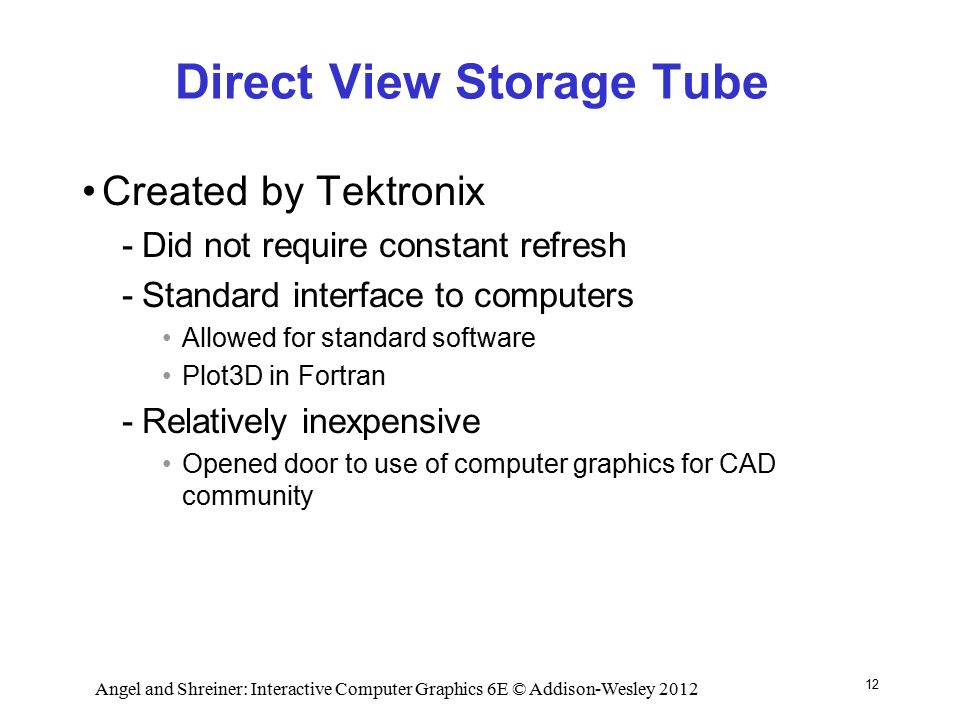 Direct View Storage Tube

• Created by Tektronix

- Did not require constant refresh

- Standard interface to computers

• Allowed for standard software

• Plot3D in Fortran

- Relatively inexpensive

• Opened door to use of computer graphics for CAD community

Angel and Shreiner: Interactive Computer Graphics 6E © Addison-Wesley 2012

12